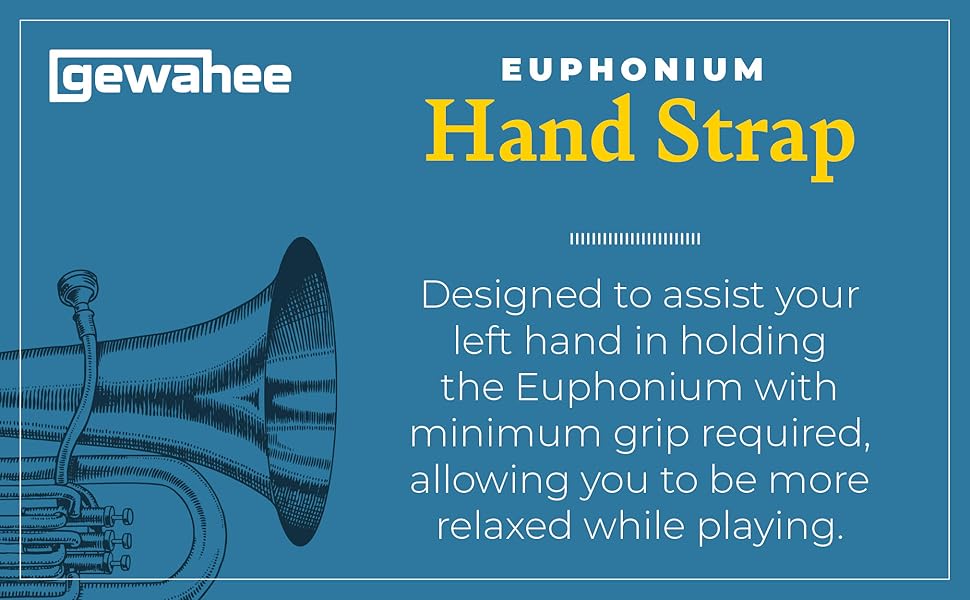 gewahee

EUPHONIUM
Hand Strap

Designed to assist your left hand in holding the Euphonium with minimum grip required, allowing you to be more relaxed while playing.